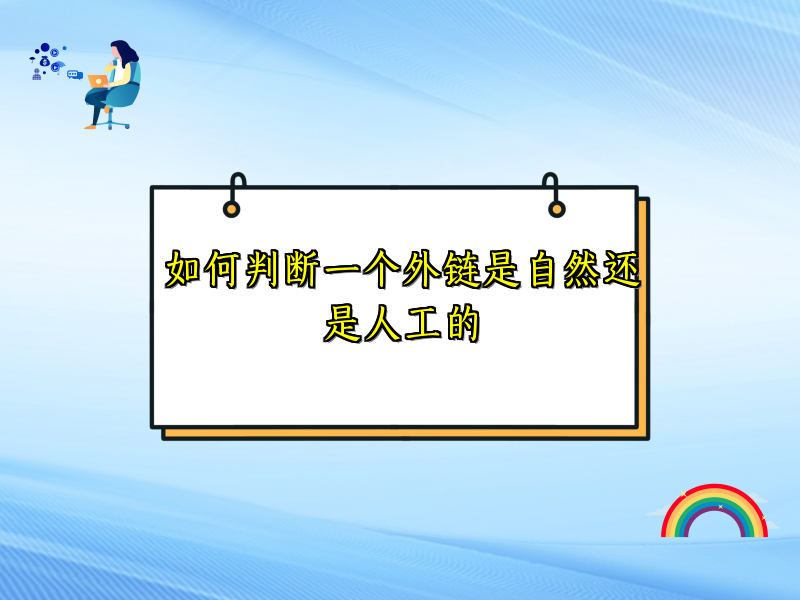 如何判断一个外链是自然还是人工的